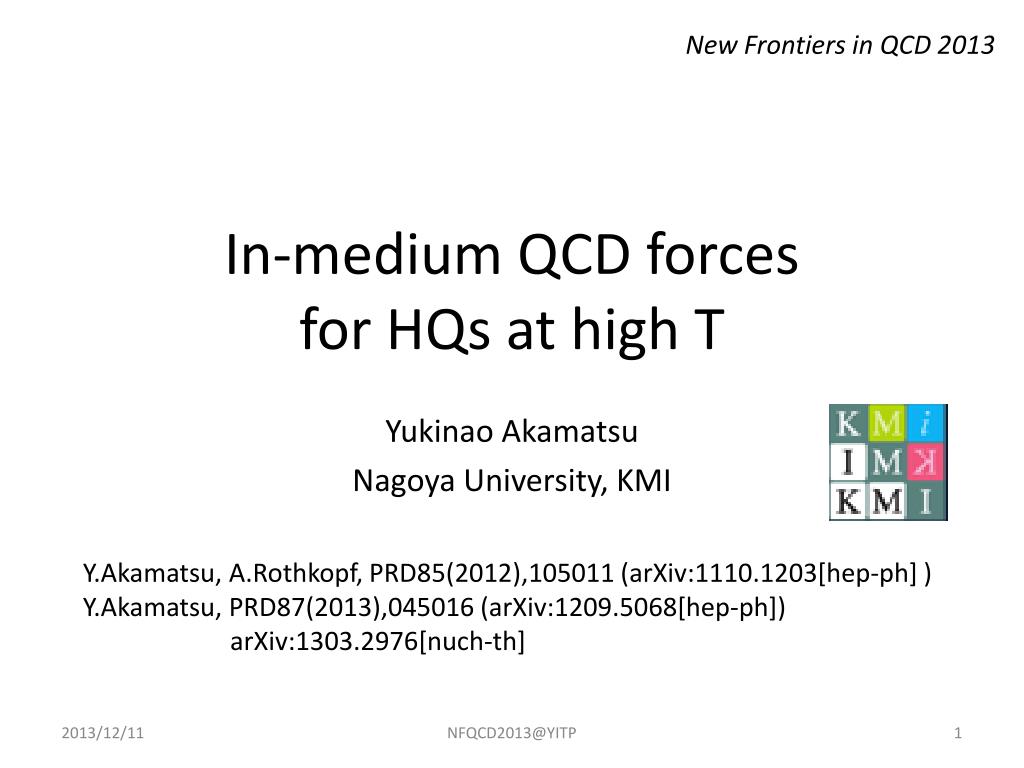 New Frontiers in QCD 2013

In-medium QCD forces for HQs at high T

Yukinao Akamatsu
Nagoya University, KMI

K M i
I M K
K M I

Y.Akamatsu, A.Rothkopf, PRD85(2012),105011 (arXiv:1110.1203[hep-ph] )
Y.Akamatsu, PRD87(2013),045016 (arXiv:1209.5068[hep-ph])
arXiv:1303.2976[nuch-th]

2013/12/11
NFQCD2013@YITP
1